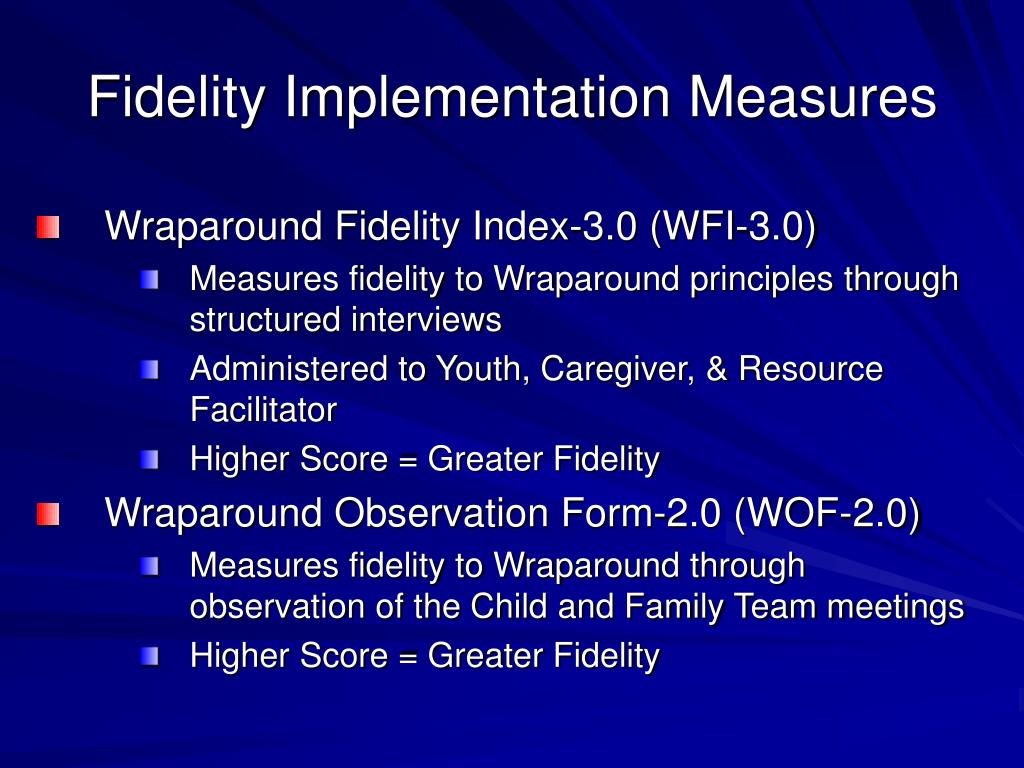 Fidelity Implementation Measures

Wraparound Fidelity Index-3.0 (WFI-3.0)

Measures fidelity to Wraparound principles through structured interviews

Administered to Youth, Caregiver, & Resource Facilitator

Higher Score = Greater Fidelity

Wraparound Observation Form-2.0 (WOF-2.0)

Measures fidelity to Wraparound through observation of the Child and Family Team meetings

Higher Score = Greater Fidelity